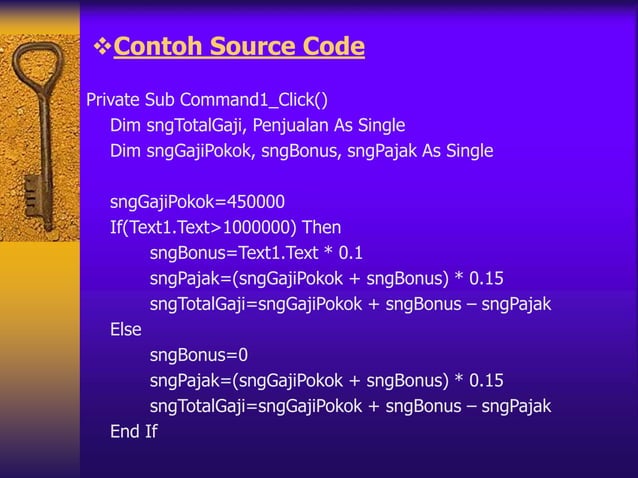 ❖Contoh Source Code

Private Sub Command1_Click()
Dim sngTotalGaji, Penjualan As Single
Dim sngGajiPokok, sngBonus, sngPajak As Single

sngGajiPokok=450000
If(Text1.Text>1000000) Then
sngBonus=Text1.Text * 0.1
sngPajak=(sngGajiPokok + sngBonus) * 0.15
sngTotalGaji=sngGajiPokok + sngBonus – sngPajak
Else
sngBonus=0
sngPajak=(sngGajiPokok + sngBonus) * 0.15
sngTotalGaji=sngGajiPokok + sngBonus – sngPajak
End If